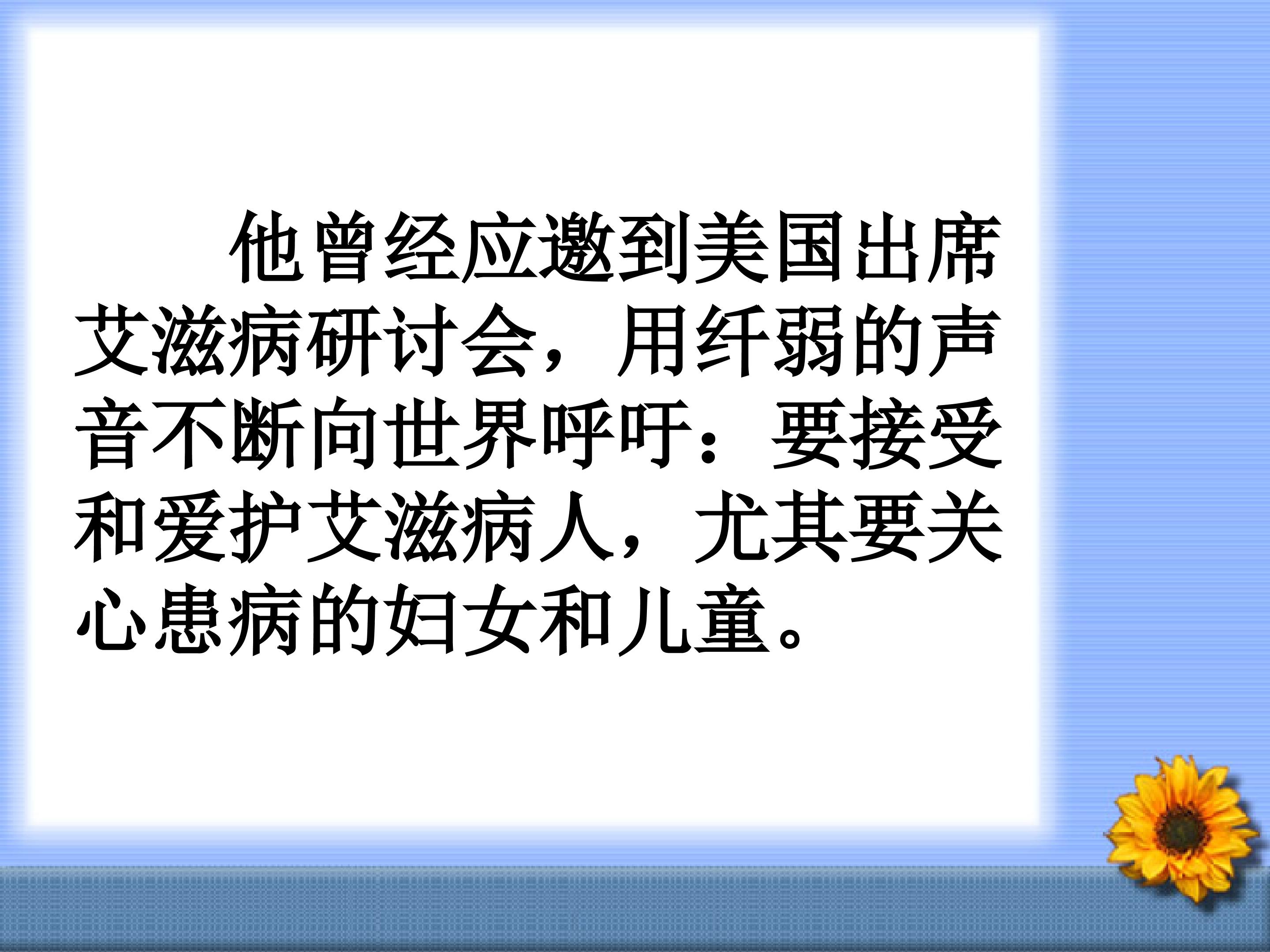 他曾经应邀到美国出席艾滋病研讨会，用纤弱的声音不断向世界呼吁：要接受和爱护艾滋病人，尤其要关心患病的妇女和儿童。